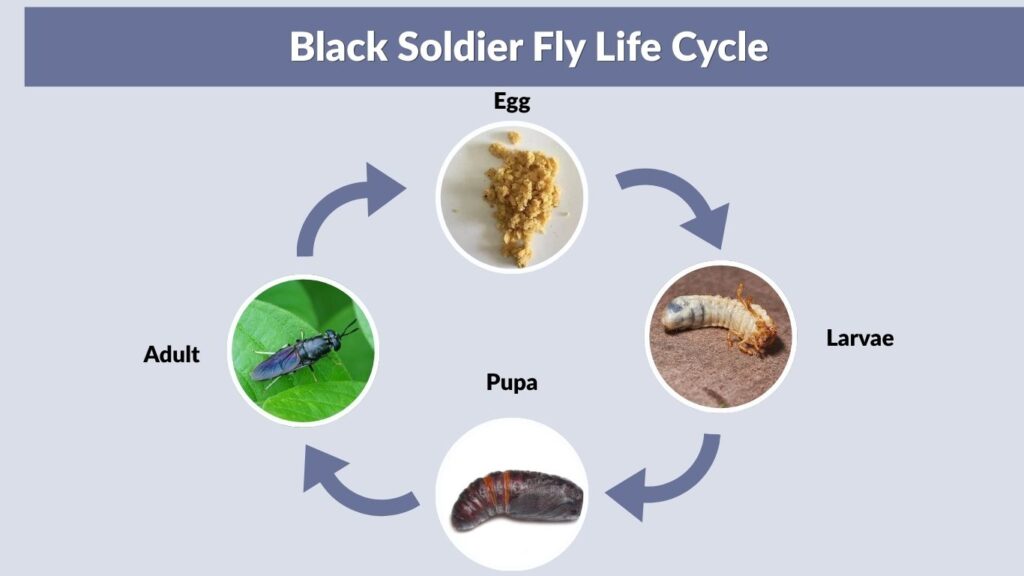 Black Soldier Fly Life Cycle

Egg

Larvae

Pupa

Adult